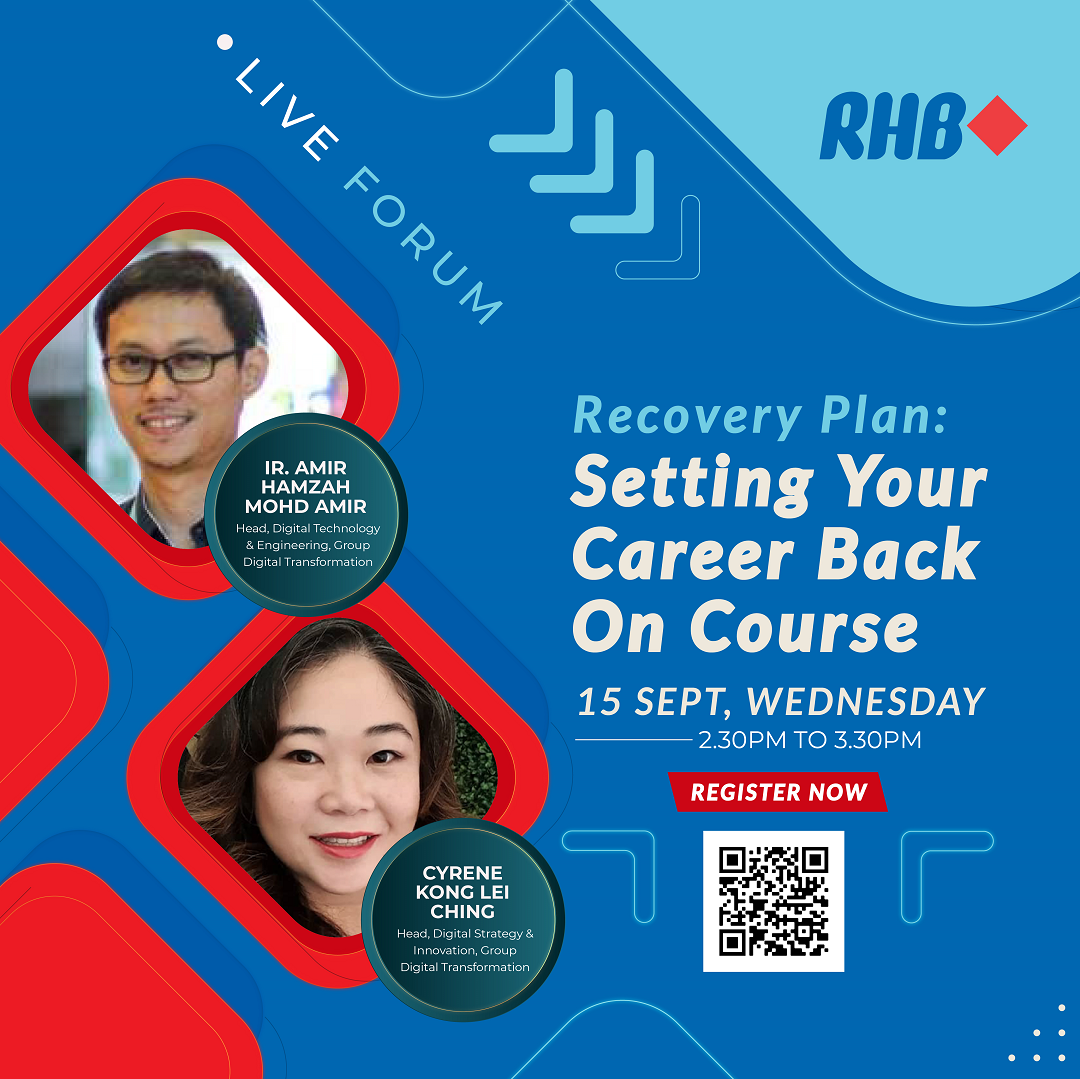 LIVE FORUM

RHB

IR. AMIR HAMZAH MOHD AMIR
Head, Digital Technology & Engineering, Group Digital Transformation

CYRENE KONG LEI CHING
Head, Digital Strategy & Innovation, Group Digital Transformation

Recovery Plan:
Setting Your Career Back On Course

15 SEPT, WEDNESDAY
2.30PM TO 3.30PM

REGISTER NOW